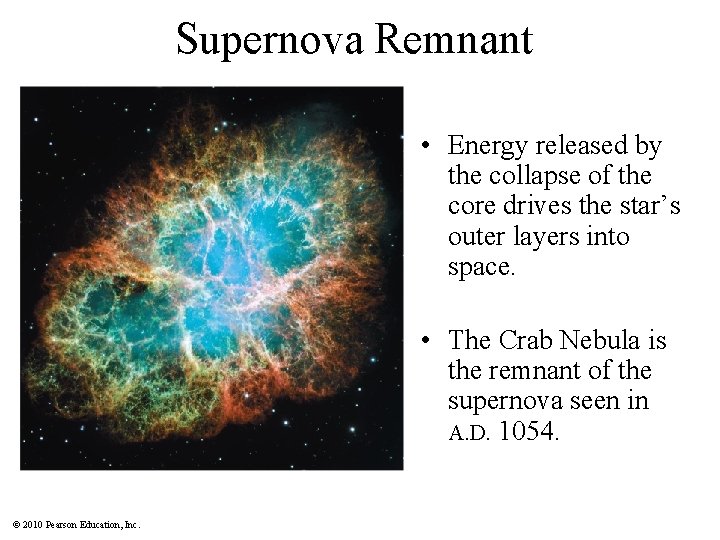 Supernova Remnant

• Energy released by the collapse of the core drives the star's outer layers into space.

• The Crab Nebula is the remnant of the supernova seen in A.D. 1054.

© 2010 Pearson Education, Inc.